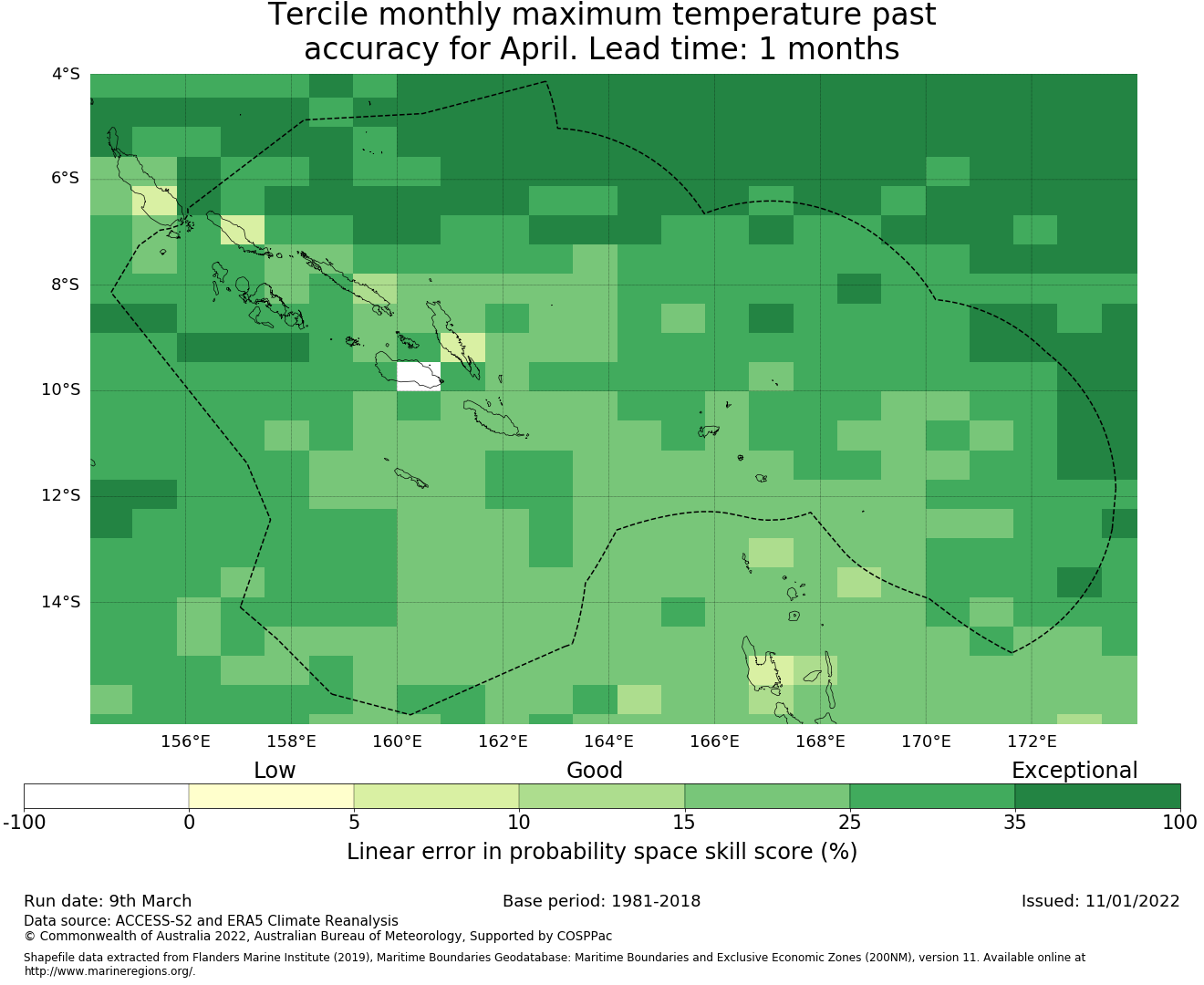 Tercile monthly maximum temperature past accuracy for April. Lead time: 1 months

4°S
6°S
8°S
10°S
12°S
14°S

156°E 158°E 160°E 162°E 164°E 166°E 168°E 170°E 172°E

Low Good Exceptional

-100 0 5 10 15 25 35 100

Linear error in probability space skill score (%)

Run date: 9th March
Base period: 1981-2018
Issued: 11/01/2022

Data source: ACCESS-S2 and ERA5 Climate Reanalysis
© Commonwealth of Australia 2022, Australian Bureau of Meteorology, Supported by COSPPac

Shapefile data extracted from Flanders Marine Institute (2019), Maritime Boundaries Geodatabase: Maritime Boundaries and Exclusive Economic Zones (200NM), version 11. Available online at http://www.marineregions.org/.